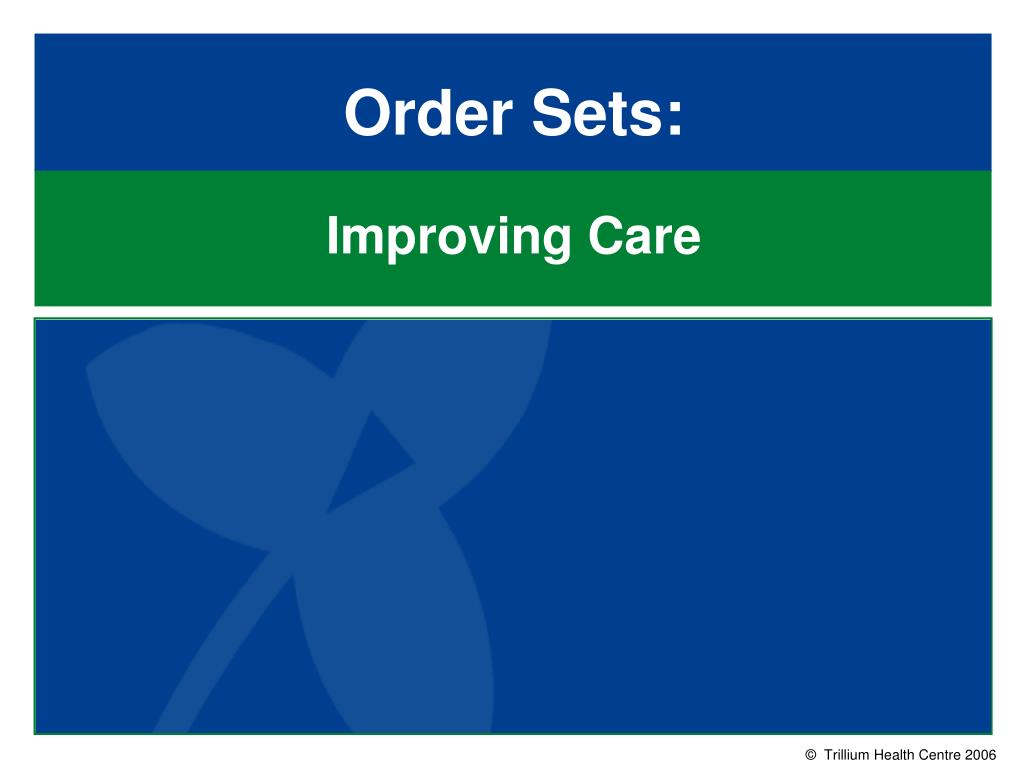 Order Sets:

Improving Care

© Trillium Health Centre 2006